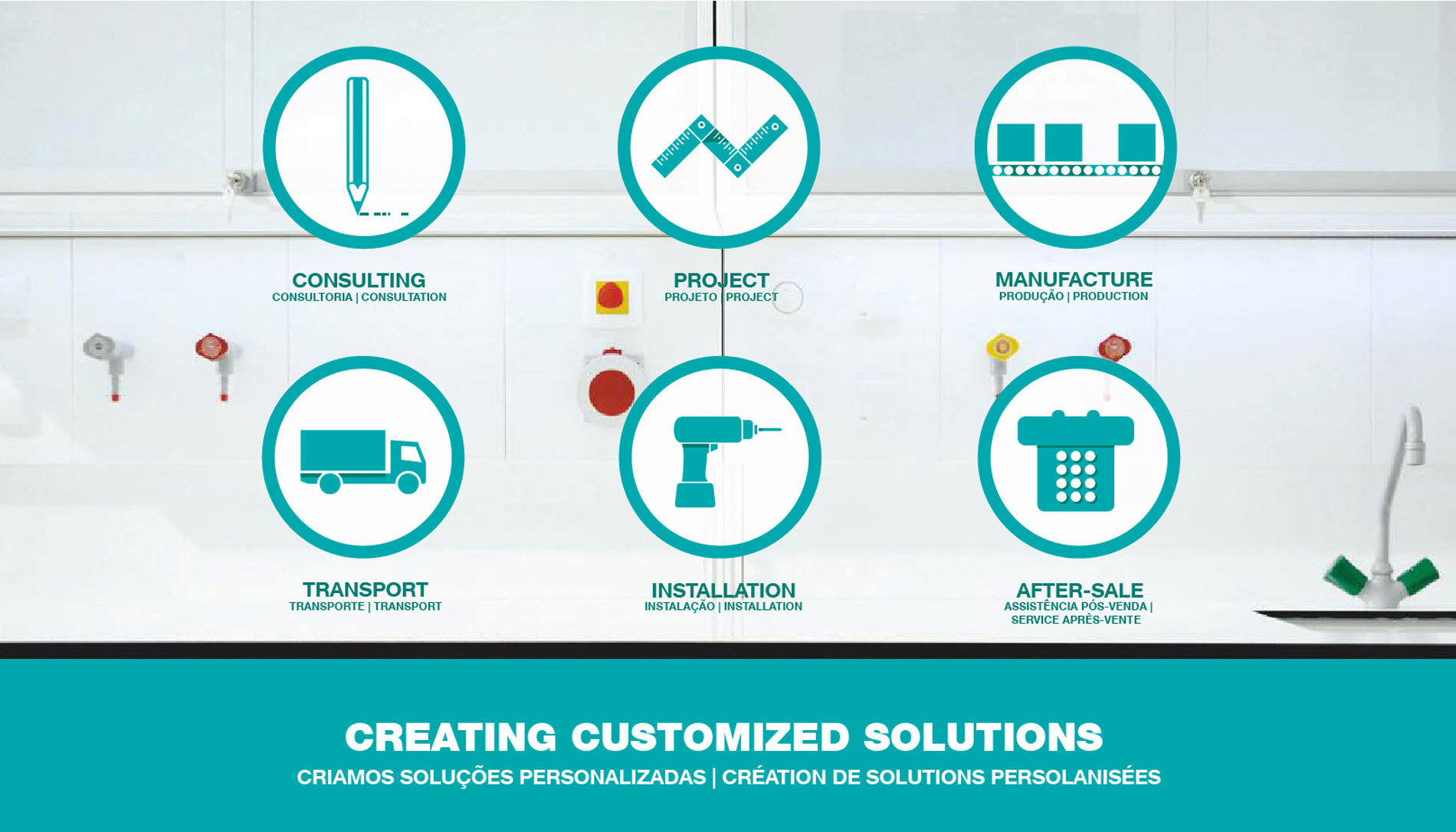 CONSULTING
CONSULTORIA | CONSULTATION

PROJECT
PROJETO | PROJECT

MANUFACTURE
PRODUÇÃO | PRODUCTION

TRANSPORT
TRANSPORTE | TRANSPORT

INSTALLATION
INSTALAÇÃO | INSTALLATION

AFTER-SALE
ASSISTÊNCIA PÓS-VENDA | SERVICE APRÈS-VENTE

CREATING CUSTOMIZED SOLUTIONS
CRIAMOS SOLUÇÕES PERSONALIZADAS | CRÉATION DE SOLUTIONS PERSOLANISÉES